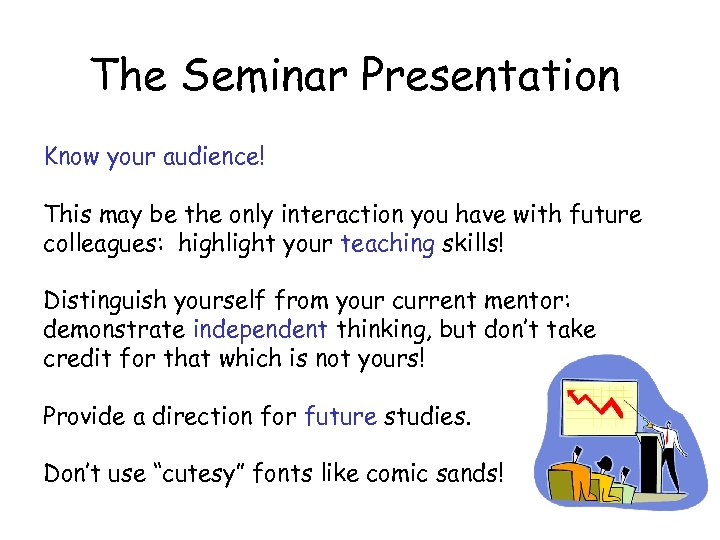 The Seminar Presentation

Know your audience!

This may be the only interaction you have with future colleagues: highlight your teaching skills!

Distinguish yourself from your current mentor: demonstrate independent thinking, but don't take credit for that which is not yours!

Provide a direction for future studies.

Don't use "cutesy" fonts like comic sands!